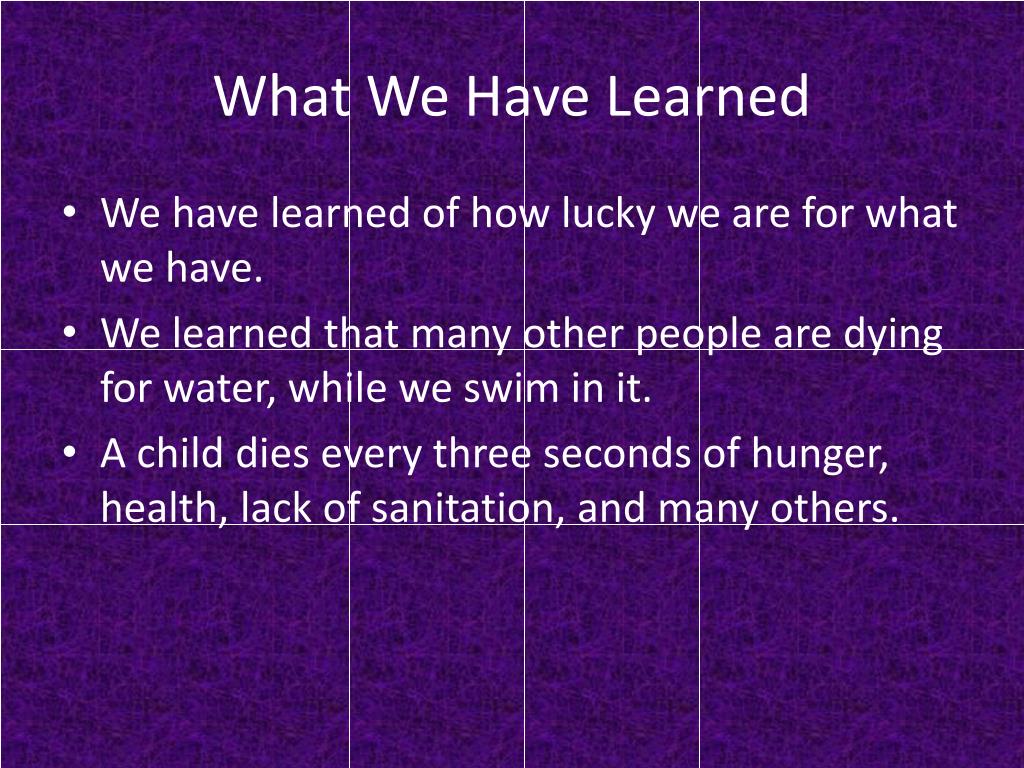 What We Have Learned

• We have learned of how lucky we are for what we have.
• We learned that many other people are dying for water, while we swim in it.
• A child dies every three seconds of hunger, health, lack of sanitation, and many others.